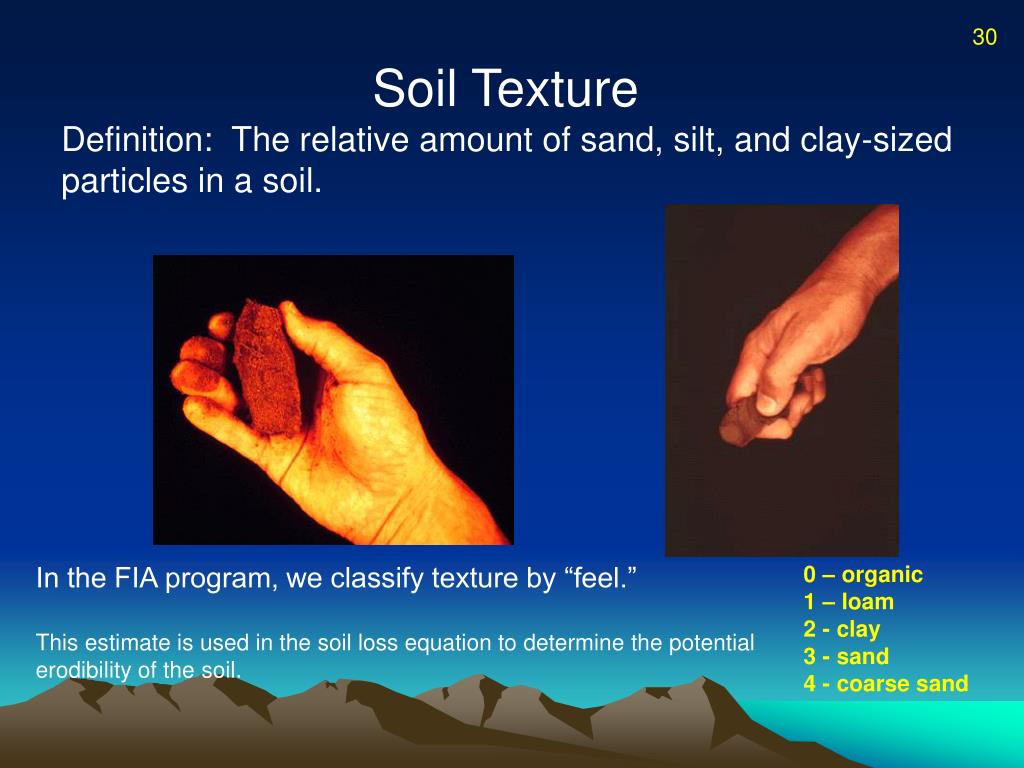 30

Soil Texture

Definition: The relative amount of sand, silt, and clay-sized particles in a soil.

In the FIA program, we classify texture by “feel.”

This estimate is used in the soil loss equation to determine the potential erodibility of the soil.

0 – organic
1 – loam
2 - clay
3 - sand
4 - coarse sand